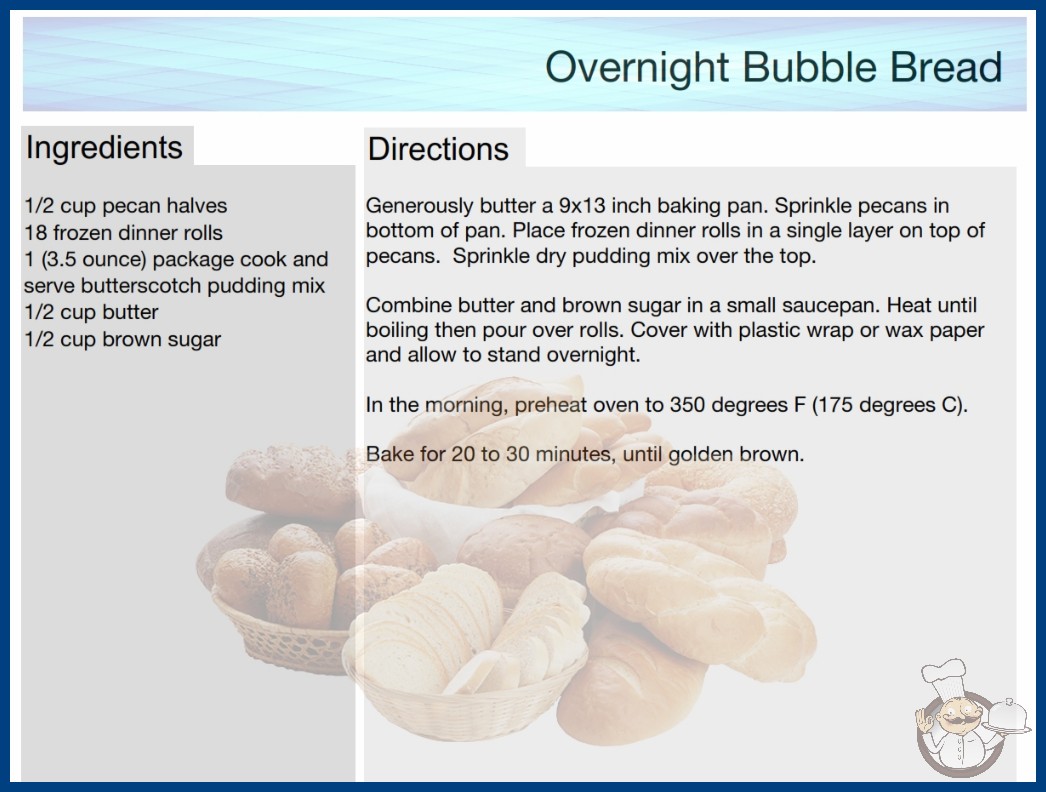 Overnight Bubble Bread

Ingredients

1/2 cup pecan halves
18 frozen dinner rolls
1 (3.5 ounce) package cook and serve butterscotch pudding mix
1/2 cup butter
1/2 cup brown sugar

Directions

Generously butter a 9x13 inch baking pan. Sprinkle pecans in bottom of pan. Place frozen dinner rolls in a single layer on top of pecans. Sprinkle dry pudding mix over the top.

Combine butter and brown sugar in a small saucepan. Heat until boiling then pour over rolls. Cover with plastic wrap or wax paper and allow to stand overnight.

In the morning, preheat oven to 350 degrees F (175 degrees C).

Bake for 20 to 30 minutes, until golden brown.